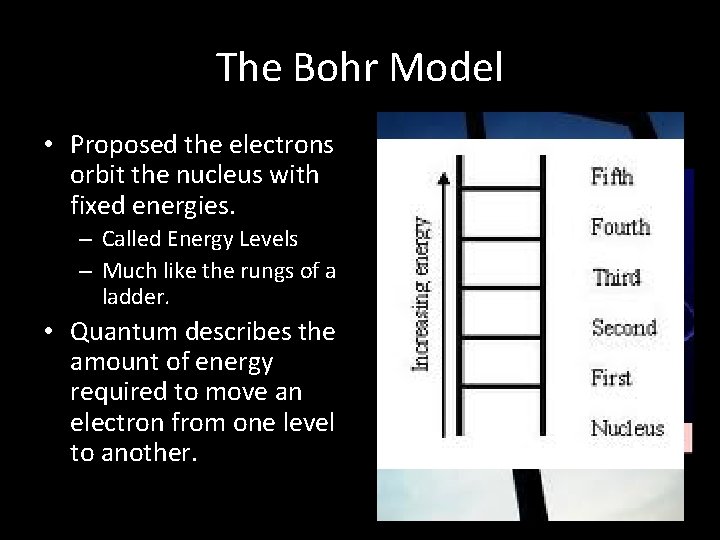 The Bohr Model

• Proposed the electrons orbit the nucleus with fixed energies.
– Called Energy Levels
– Much like the rungs of a ladder.
• Quantum describes the amount of energy required to move an electron from one level to another.

Increasing energy

Fifth
Fourth
Third
Second
First
Nucleus